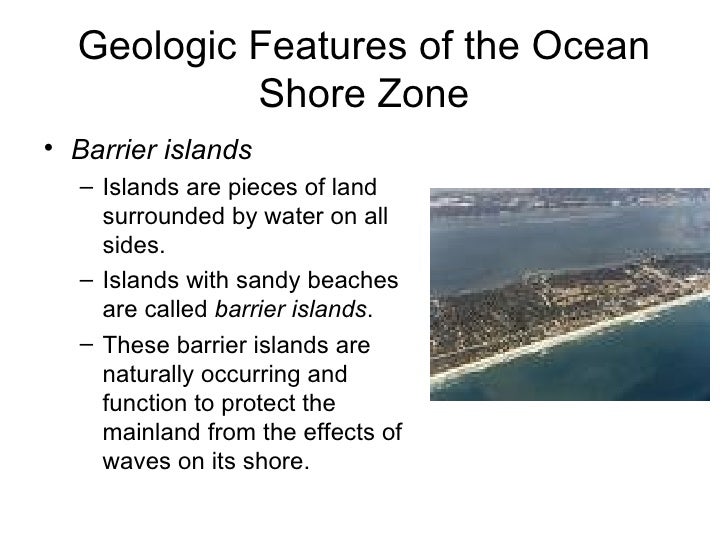 Geologic Features of the Ocean Shore Zone

• Barrier islands
– Islands are pieces of land surrounded by water on all sides.
– Islands with sandy beaches are called barrier islands.
– These barrier islands are naturally occurring and function to protect the mainland from the effects of waves on its shore.